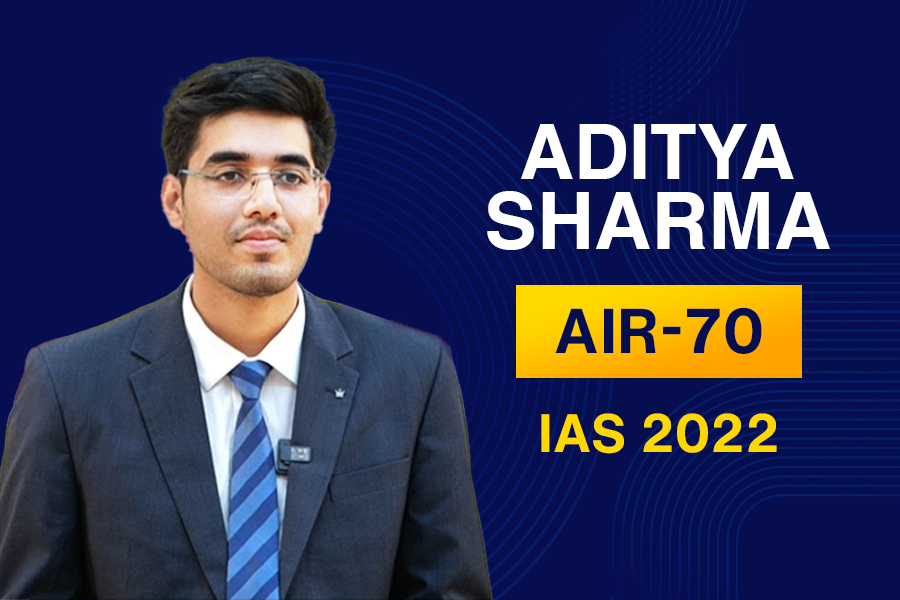 ADITYA SHARMA

AIR-70

IAS 2022